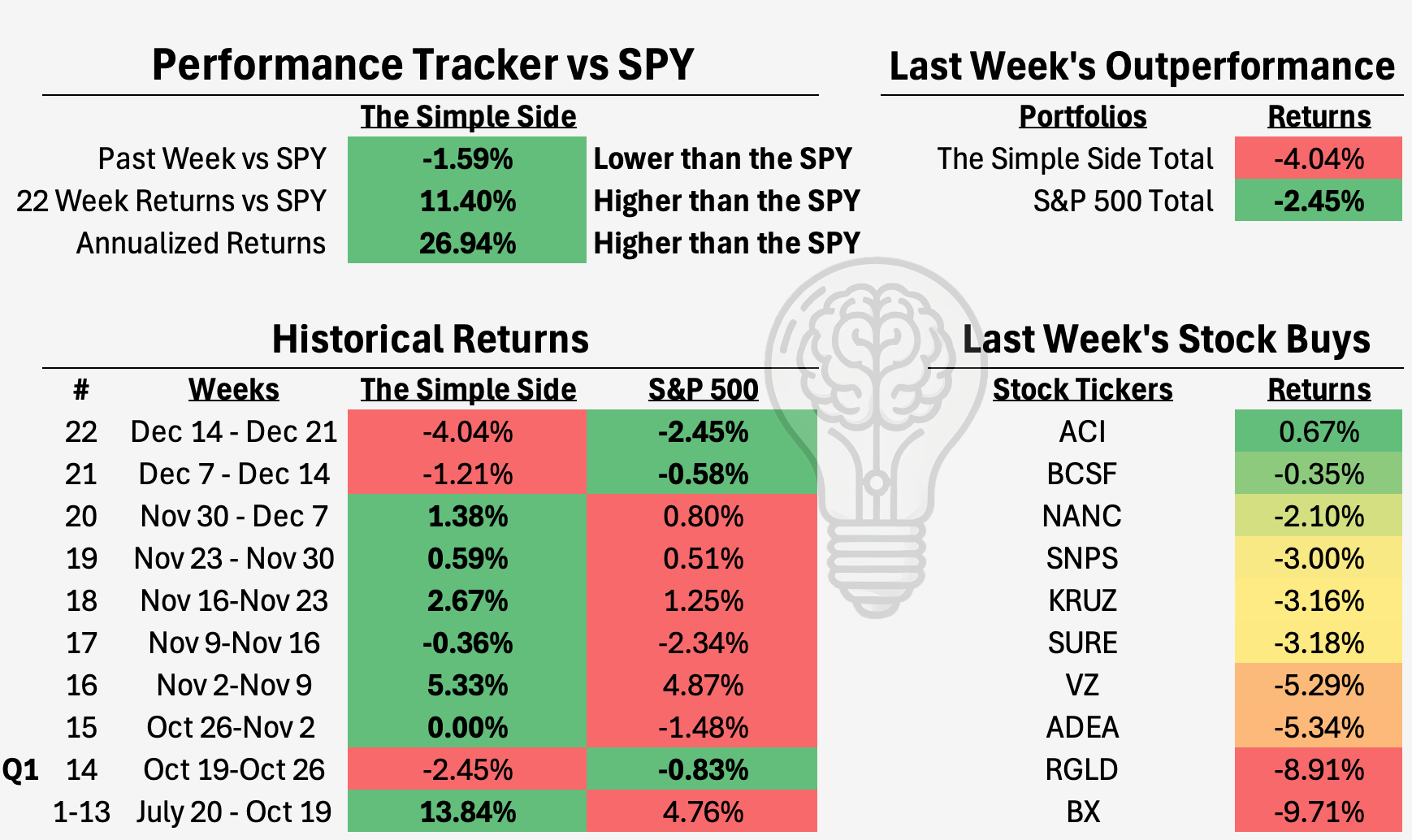 Performance Tracker vs SPY

| | The Simple Side | |
|---|---|---|
| Past Week vs SPY | -1.59% | Lower than the SPY |
| 22 Week Returns vs SPY | 11.40% | Higher than the SPY |
| Annualized Returns | 26.94% | Higher than the SPY |

Last Week's Outperformance

| Portfolios | Returns |
|---|---|
| The Simple Side Total | -4.04% |
| S&P 500 Total | -2.45% |

Historical Returns

| | # | Weeks | The Simple Side | S&P 500 |
|---|---|---|---|---|
| | 22 | Dec 14 - Dec 21 | -4.04% | -2.45% |
| | 21 | Dec 7 - Dec 14 | -1.21% | -0.58% |
| | 20 | Nov 30 - Dec 7 | 1.38% | 0.80% |
| | 19 | Nov 23 - Nov 30 | 0.59% | 0.51% |
| | 18 | Nov 16-Nov 23 | 2.67% | 1.25% |
| | 17 | Nov 9-Nov 16 | -0.36% | -2.34% |
| | 16 | Nov 2-Nov 9 | 5.33% | 4.87% |
| | 15 | Oct 26-Nov 2 | 0.00% | -1.48% |
| Q1 | 14 | Oct 19-Oct 26 | -2.45% | -0.83% |
| | 1-13 | July 20 - Oct 19 | 13.84% | 4.76% |

Last Week's Stock Buys

| Stock Tickers | Returns |
|---|---|
| ACI | 0.67% |
| BCSF | -0.35% |
| NANC | -2.10% |
| SNPS | -3.00% |
| KRUZ | -3.16% |
| SURE | -3.18% |
| VZ | -5.29% |
| ADEA | -5.34% |
| RGLD | -8.91% |
| BX | -9.71% |